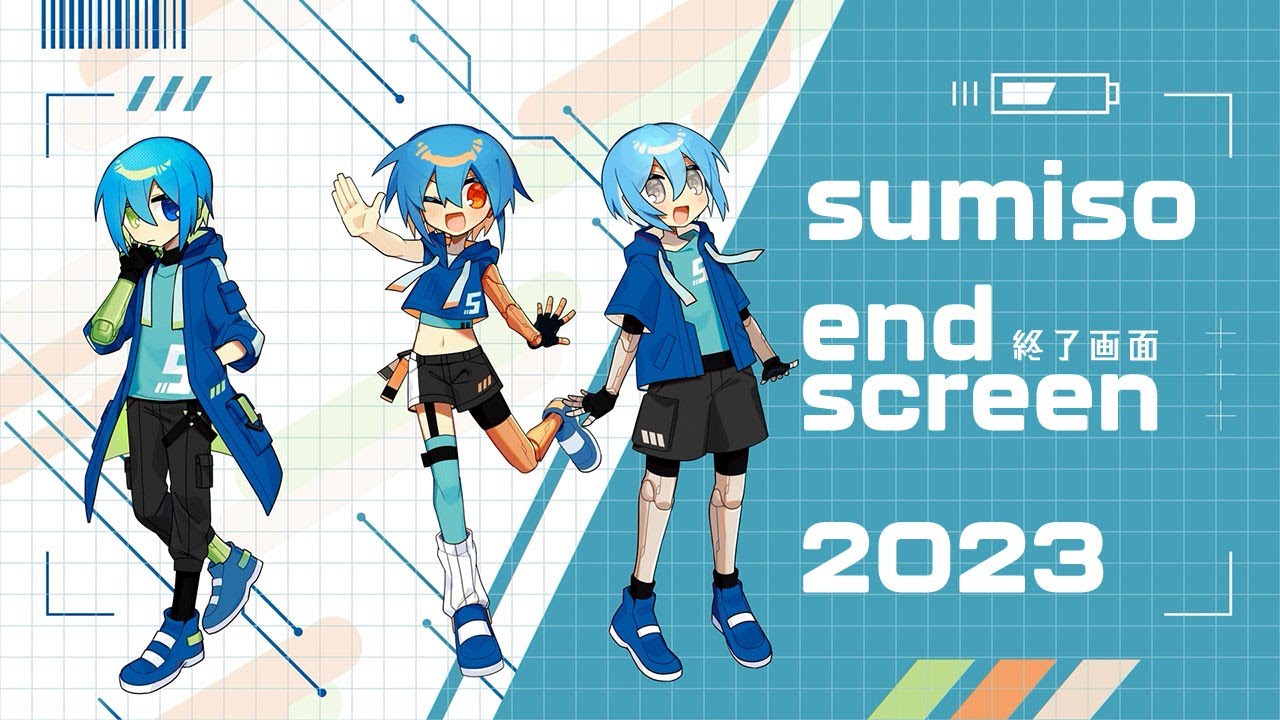 sumiso

end 終了画面
screen

2023